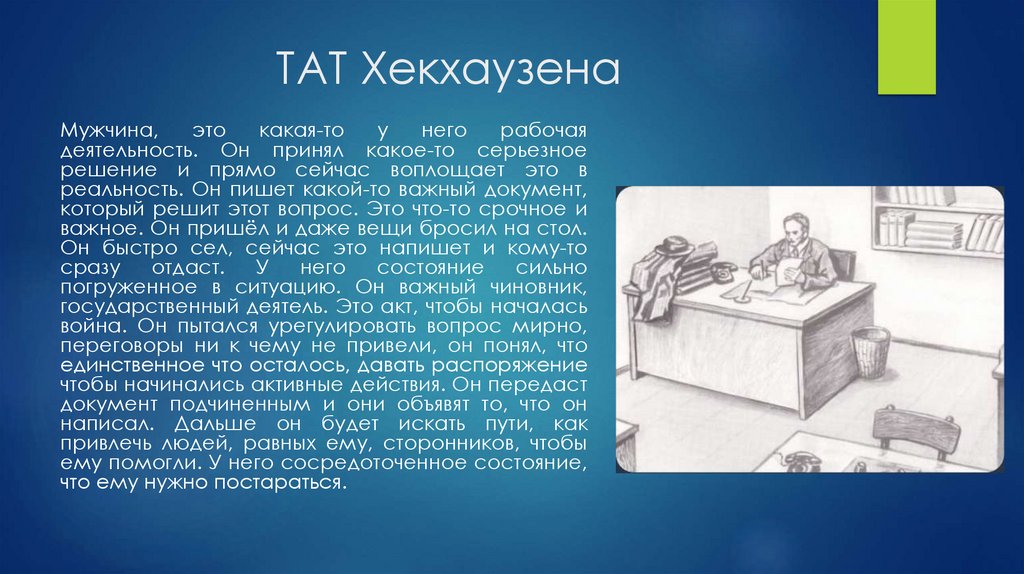 ТАТ Хекхаузена

Мужчина, это какая-то у него рабочая деятельность. Он принял какое-то серьезное решение и прямо сейчас воплощает это в реальность. Он пишет какой-то важный документ, который решит этот вопрос. Это что-то срочное и важное. Он пришёл и даже вещи бросил на стол. Он быстро сел, сейчас это напишет и кому-то сразу отдаст. У него состояние сильно погруженное в ситуацию. Он важный чиновник, государственный деятель. Это акт, чтобы началась война. Он пытался урегулировать вопрос мирно, переговоры ни к чему не привели, он понял, что единственное что осталось, давать распоряжение чтобы начинались активные действия. Он передаст документ подчиненным и они объявят то, что он написал. Дальше он будет искать пути, как привлечь людей, равных ему, сторонников, чтобы ему помогли. У него сосредоточенное состояние, что ему нужно постараться.